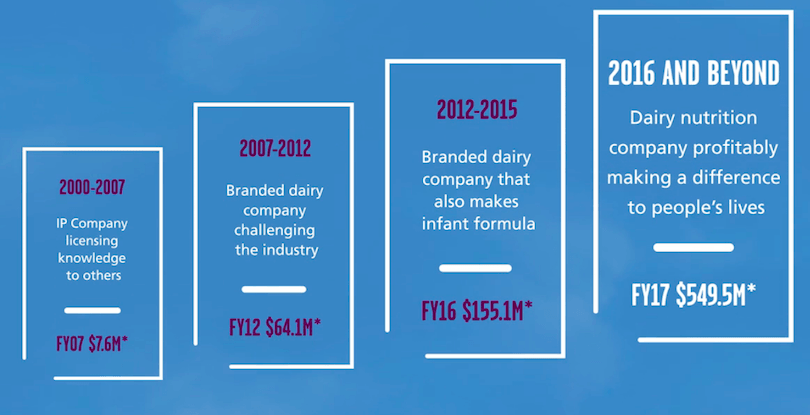 2000-2007

IP Company licensing knowledge to others

FY07 $7.6M*

2007-2012

Branded dairy company challenging the industry

FY12 $64.1M*

2012-2015

Branded dairy company that also makes infant formula

FY16 $155.1M*

2016 AND BEYOND

Dairy nutrition company profitably making a difference to people's lives

FY17 $549.5M*